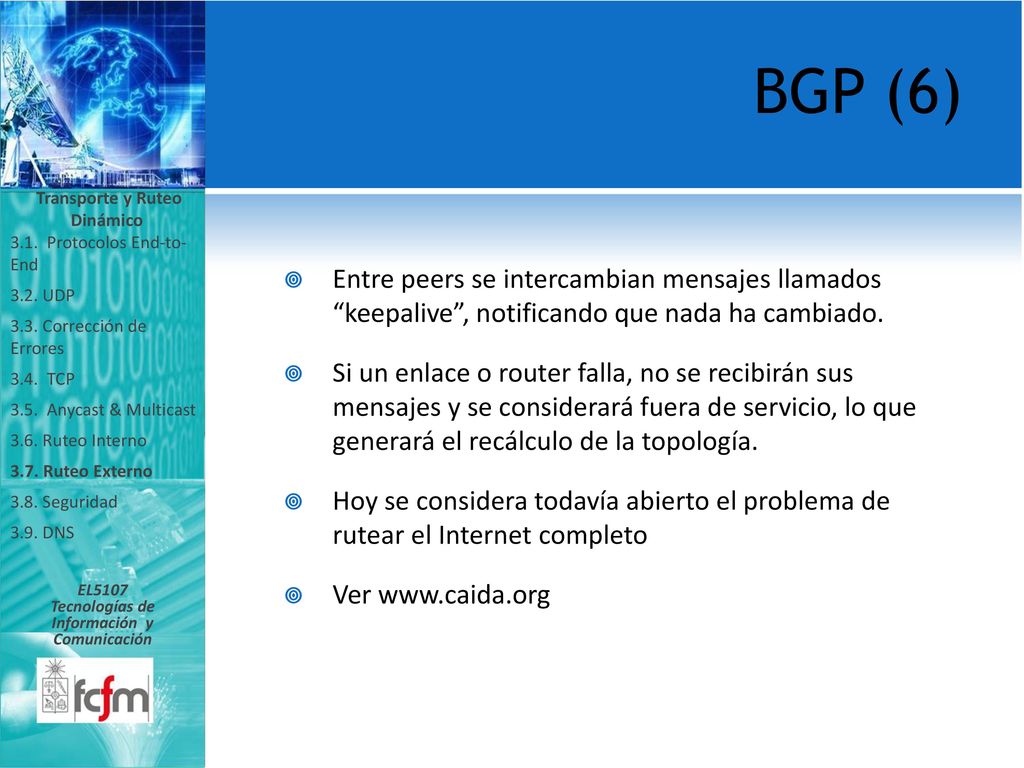 BGP (6)

Transporte y Ruteo Dinámico

3.1. Protocolos End-to-End

3.2. UDP

3.3. Corrección de Errores

3.4. TCP

3.5. Anycast & Multicast

3.6. Ruteo Interno

3.7. Ruteo Externo

3.8. Seguridad

3.9. DNS

EL5107 Tecnologías de Información y Comunicación

fcfm

Entre peers se intercambian mensajes llamados “keepalive”, notificando que nada ha cambiado.

Si un enlace o router falla, no se recibirán sus mensajes y se considerará fuera de servicio, lo que generará el recálculo de la topología.

Hoy se considera todavía abierto el problema de rutear el Internet completo

Ver www.caida.org